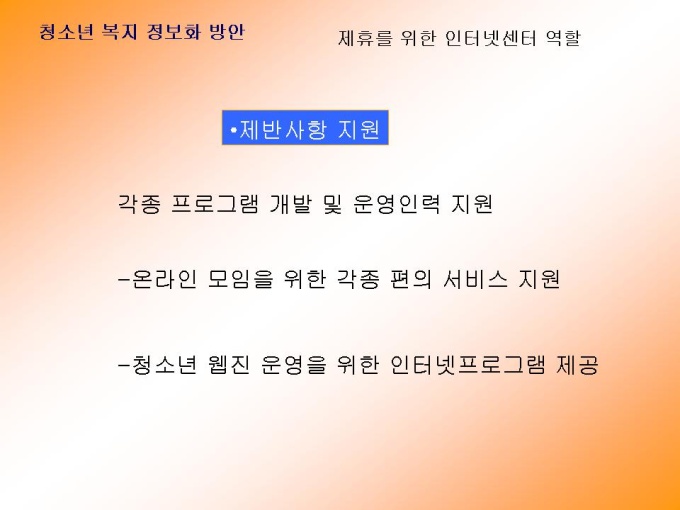 청소년 복지 정보화 방안

제휴를 위한 인터넷센터 역할

•제반사항 지원

각종 프로그램 개발 및 운영인력 지원

-온라인 모임을 위한 각종 편의 서비스 지원

-청소년 웹진 운영을 위한 인터넷프로그램 제공